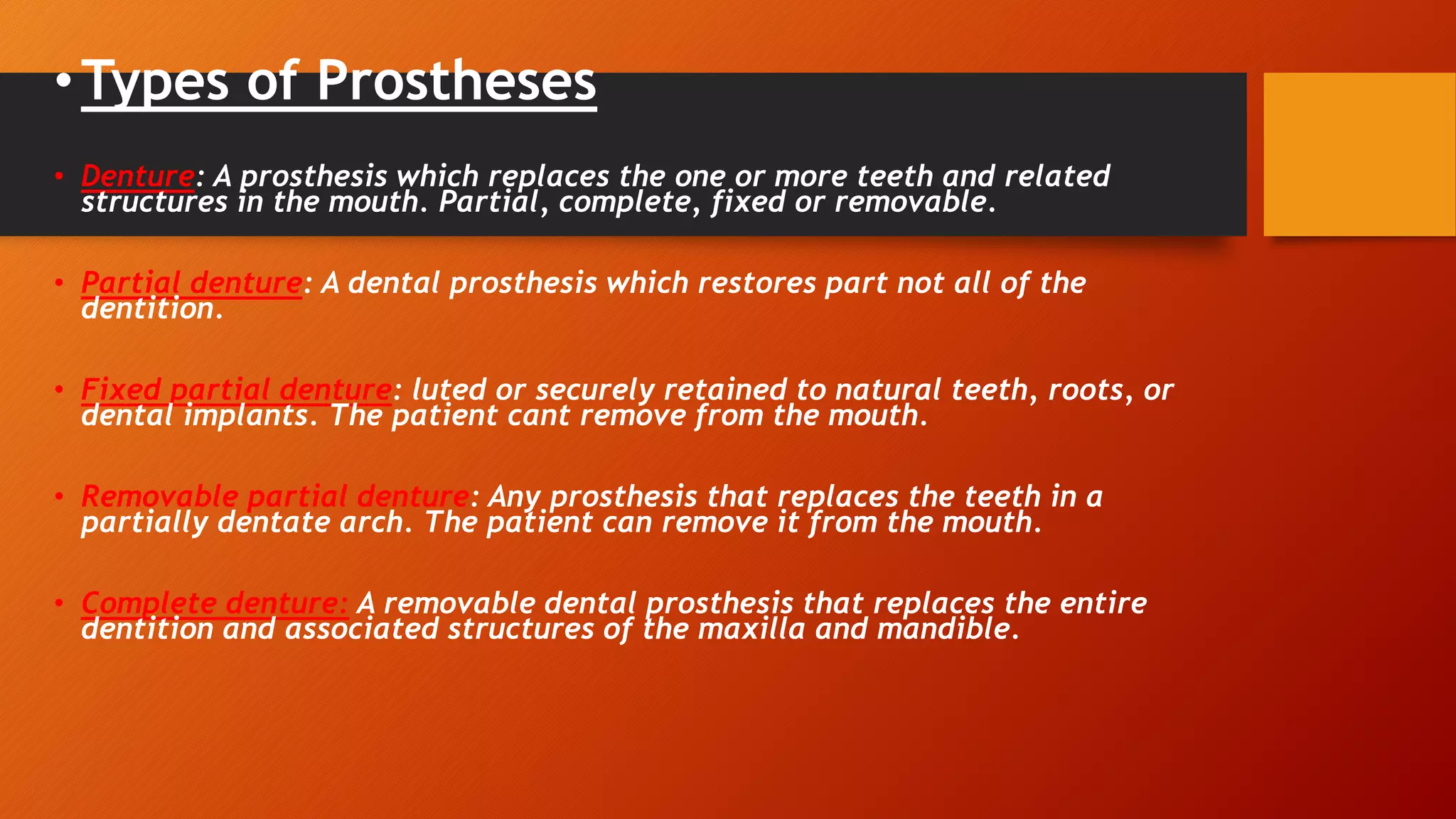 • Types of Prostheses

• Denture: A prosthesis which replaces the one or more teeth and related structures in the mouth. Partial, complete, fixed or removable.

• Partial denture: A dental prosthesis which restores part not all of the dentition.

• Fixed partial denture: luted or securely retained to natural teeth, roots, or dental implants. The patient cant remove from the mouth.

• Removable partial denture: Any prosthesis that replaces the teeth in a partially dentate arch. The patient can remove it from the mouth.

• Complete denture: A removable dental prosthesis that replaces the entire dentition and associated structures of the maxilla and mandible.